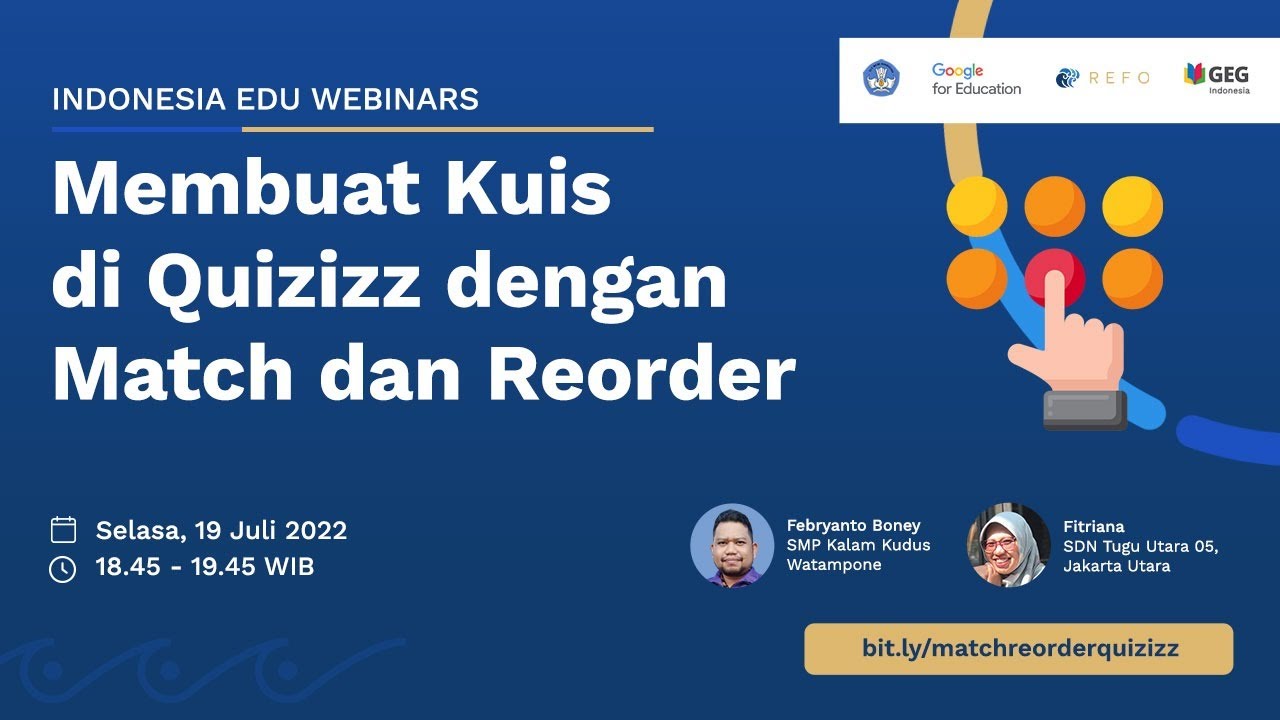 Google for Education
REFO
GEG Indonesia

INDONESIA EDU WEBINARS

Membuat Kuis di Quizizz dengan Match dan Reorder

Selasa, 19 Juli 2022
18.45 - 19.45 WIB

Febryanto Boney
SMP Kalam Kudus Watampone

Fitriana
SDN Tugu Utara 05, Jakarta Utara

bit.ly/matchreorderquizizz